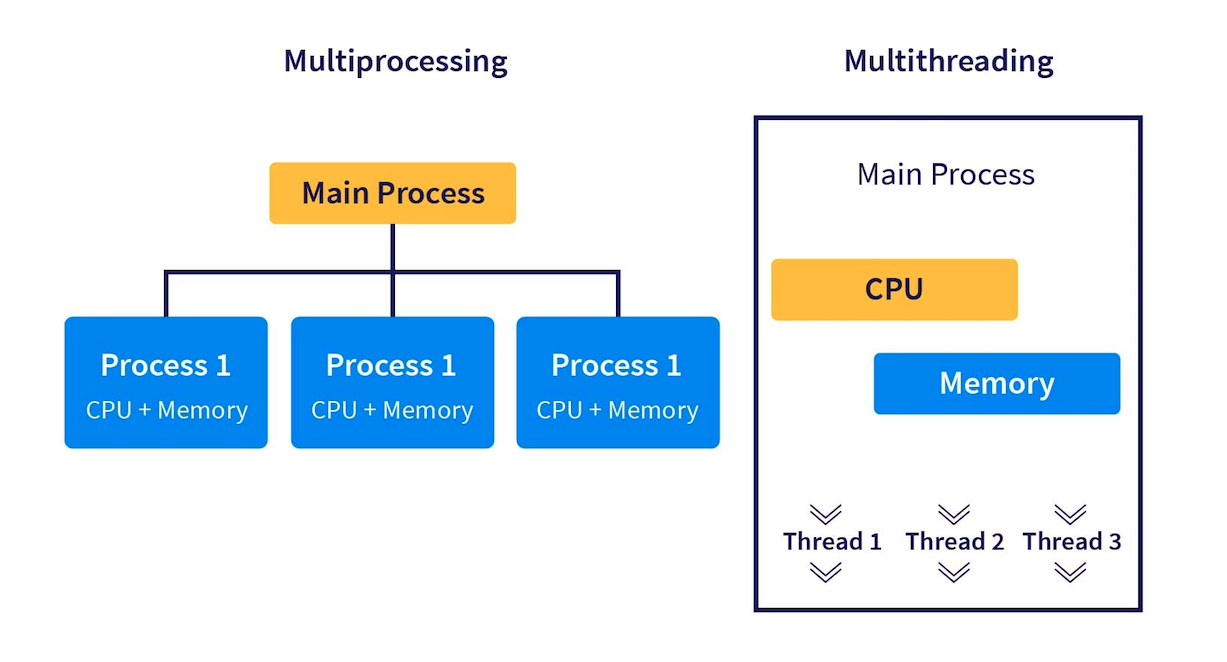 Multiprocessing

Main Process

Process 1
CPU + Memory

Process 1
CPU + Memory

Process 1
CPU + Memory

Multithreading

Main Process

CPU

Memory

Thread 1

Thread 2

Thread 3